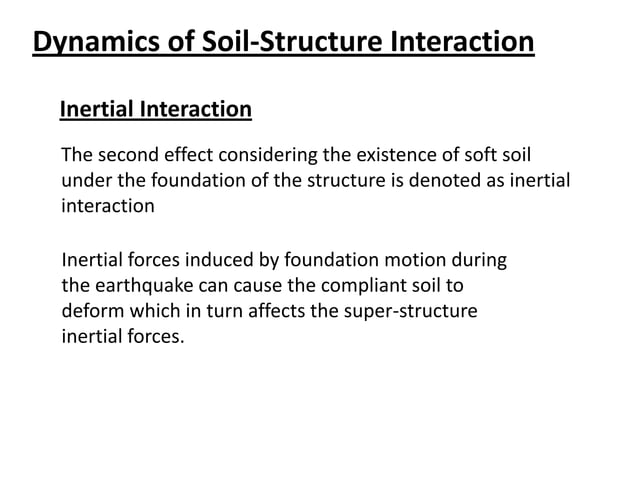 Dynamics of Soil-Structure Interaction

Inertial Interaction

The second effect considering the existence of soft soil under the foundation of the structure is denoted as inertial interaction

Inertial forces induced by foundation motion during the earthquake can cause the compliant soil to deform which in turn affects the super-structure inertial forces.